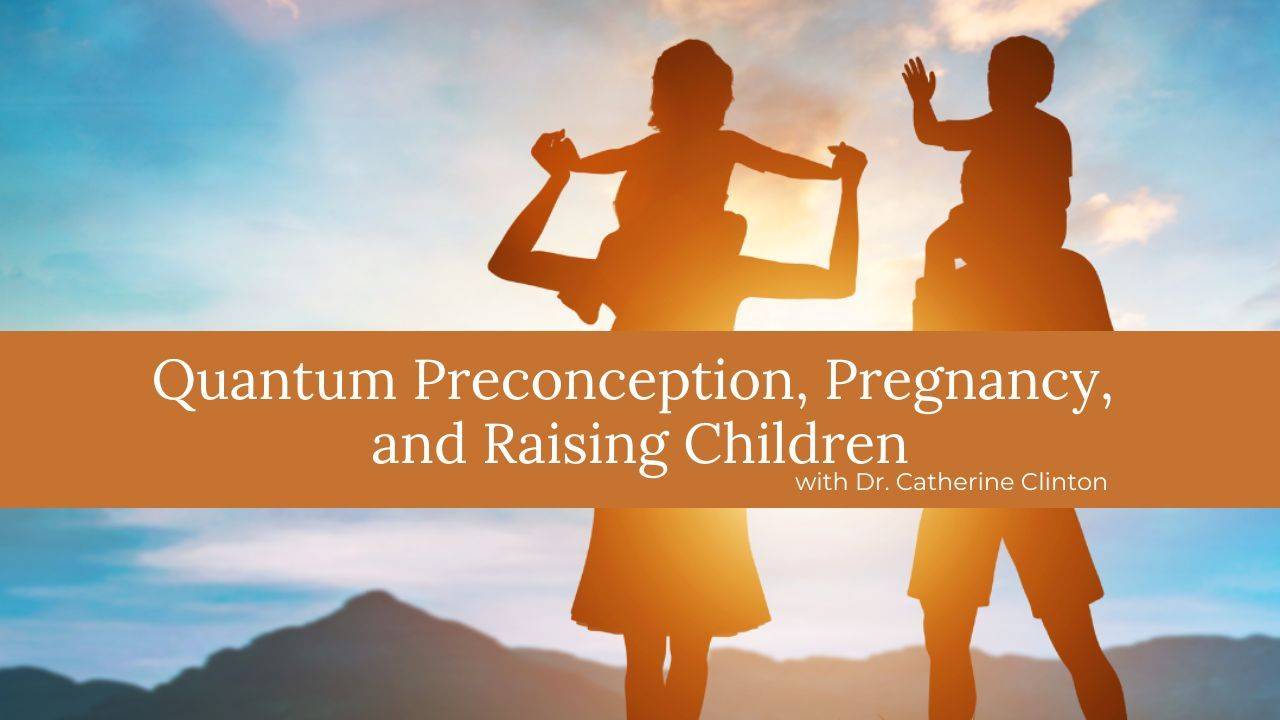 Quantum Preconception, Pregnancy, and Raising Children

with Dr. Catherine Clinton